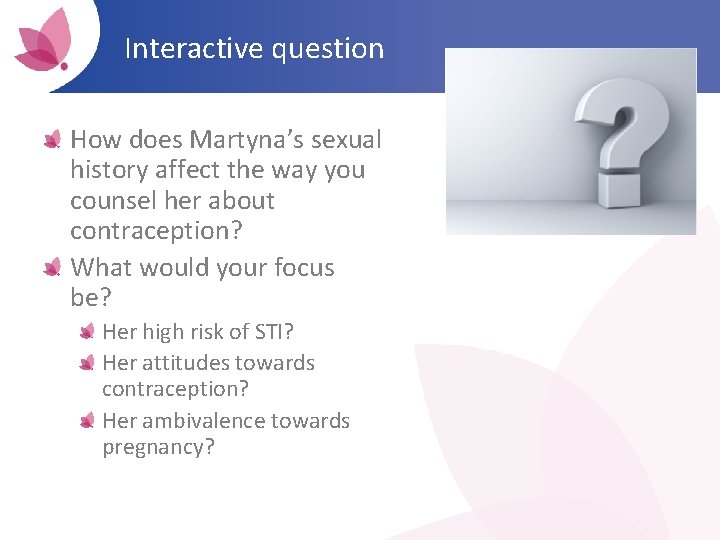 Interactive question

How does Martyna’s sexual history affect the way you counsel her about contraception?

What would your focus be?

Her high risk of STI?

Her attitudes towards contraception?

Her ambivalence towards pregnancy?